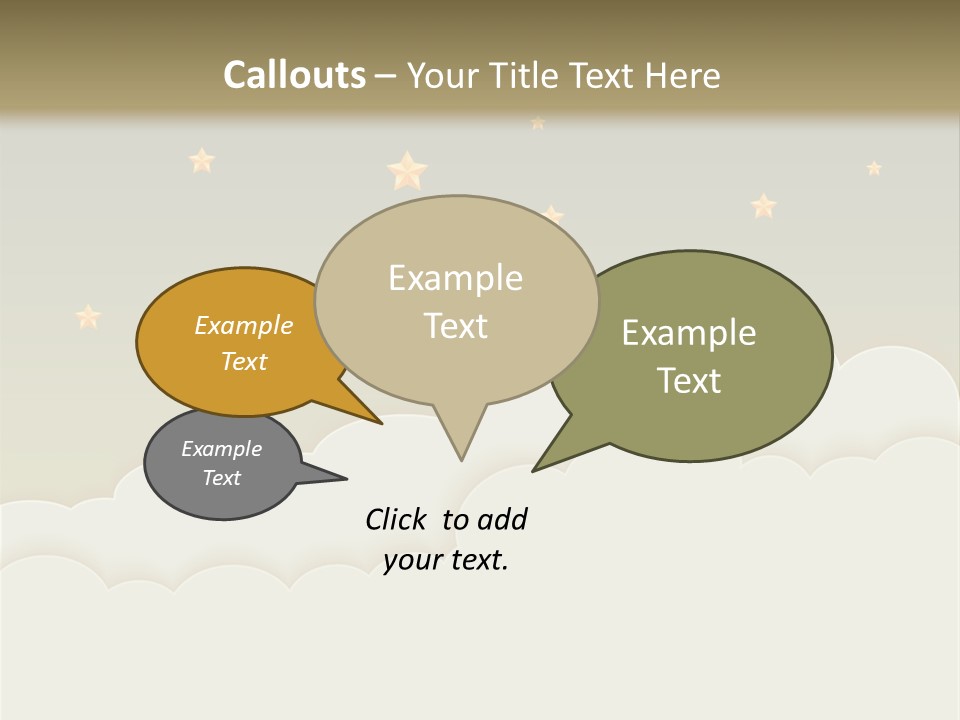 Callouts – Your Title Text Here

Example Text

Example Text

Example Text

Example Text

Click to add your text.